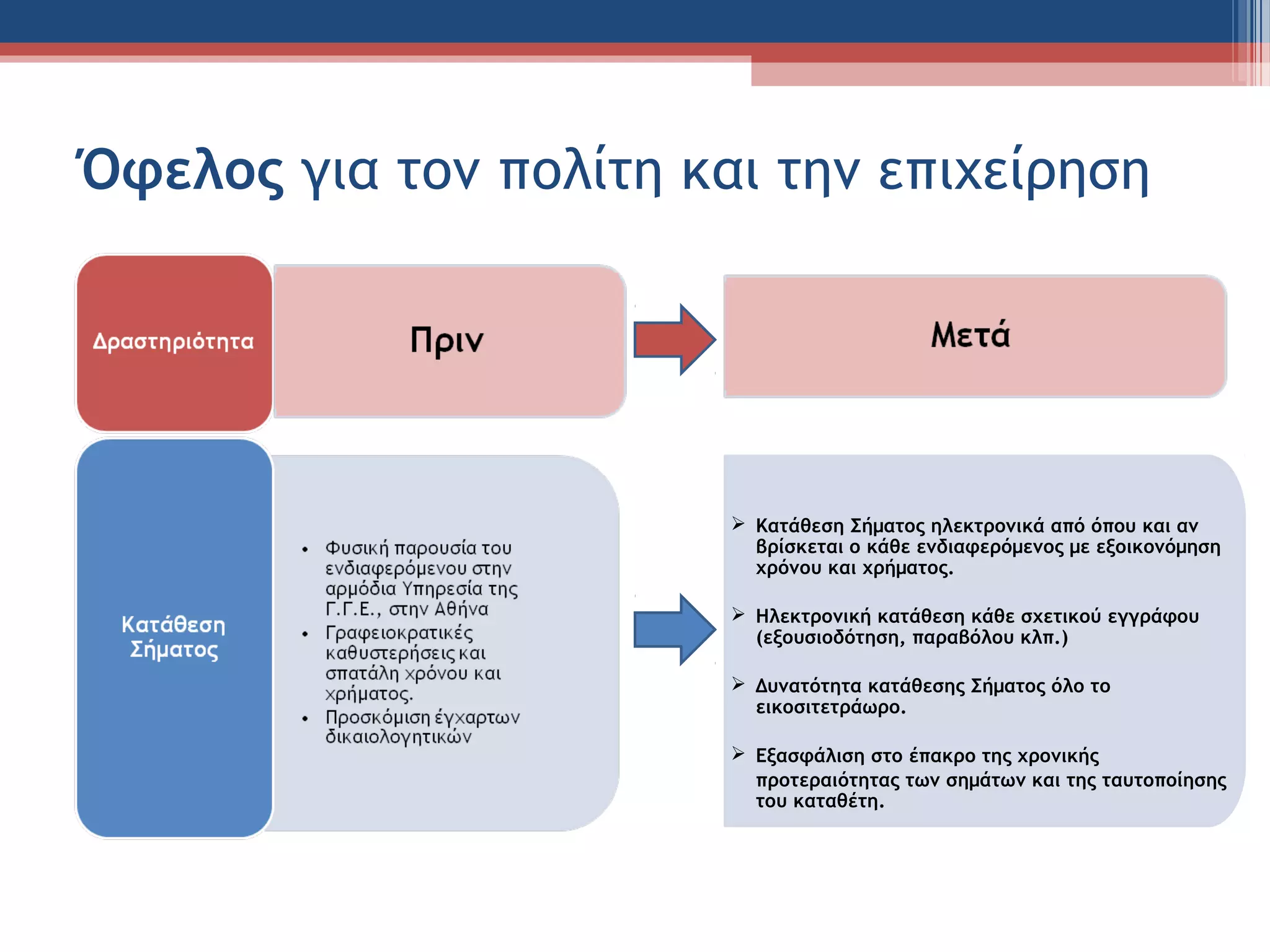 Όφελος για τον πολίτη και την επιχείρηση

Δραστηριότητα

Πριν

Μετά

Κατάθεση Σήματος

• Φυσική παρουσία του ενδιαφερόμενου στην αρμόδια Υπηρεσία της Γ.Γ.Ε., στην Αθήνα
• Γραφειοκρατικές καθυστερήσεις και σπατάλη χρόνου και χρήματος.
• Προσκόμιση έγχαρτων δικαιολογητικών

➢ Κατάθεση Σήματος ηλεκτρονικά από όπου και αν βρίσκεται ο κάθε ενδιαφερόμενος με εξοικονόμηση χρόνου και χρήματος.

➢ Ηλεκτρονική κατάθεση κάθε σχετικού εγγράφου (εξουσιοδότηση, παραβόλου κλπ.)

➢ Δυνατότητα κατάθεσης Σήματος όλο το εικοσιτετράωρο.

➢ Εξασφάλιση στο έπακρο της χρονικής προτεραιότητας των σημάτων και της ταυτοποίησης του καταθέτη.